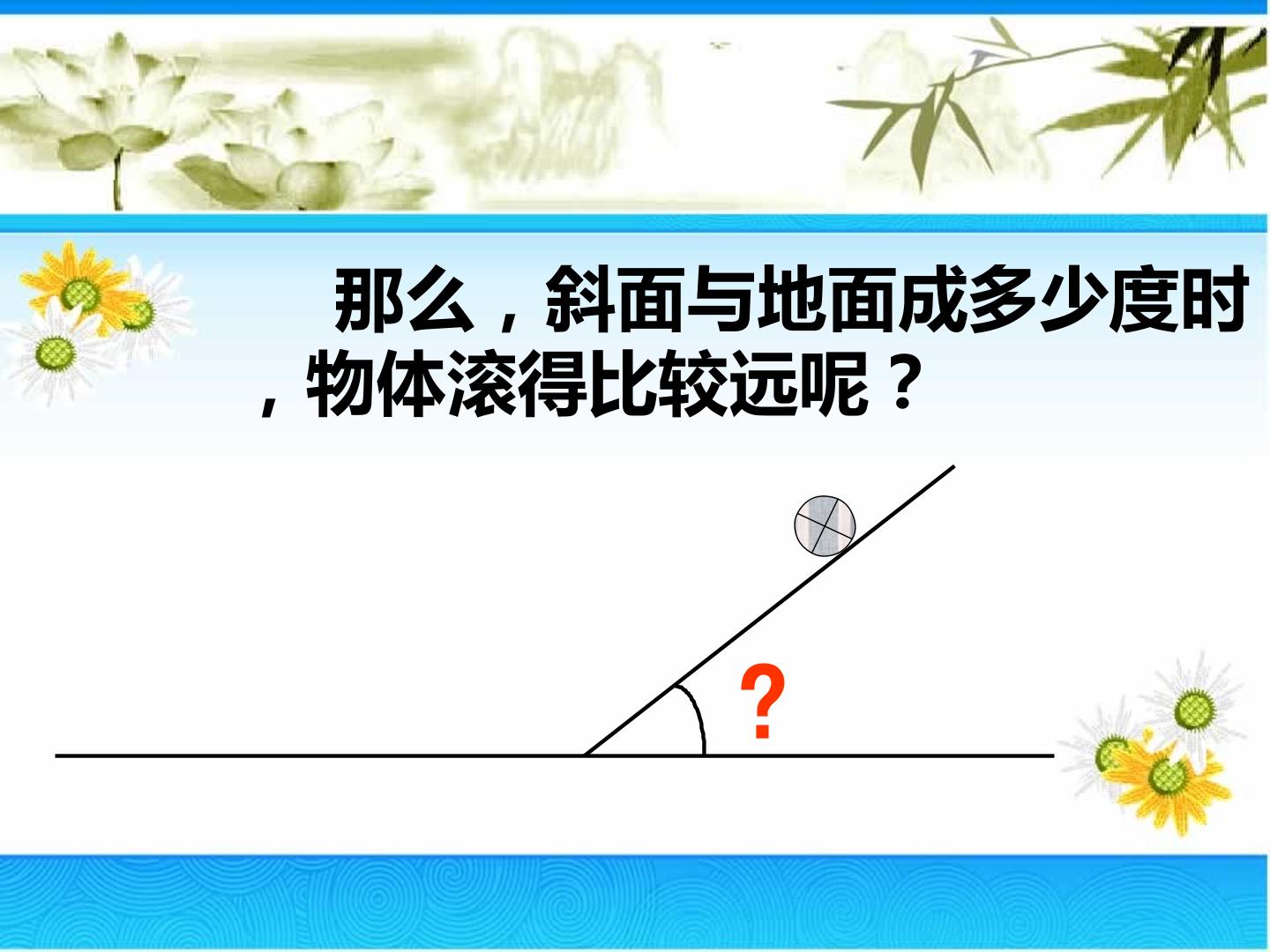 那么，斜面与地面成多少度时，物体滚得比较远呢？

?